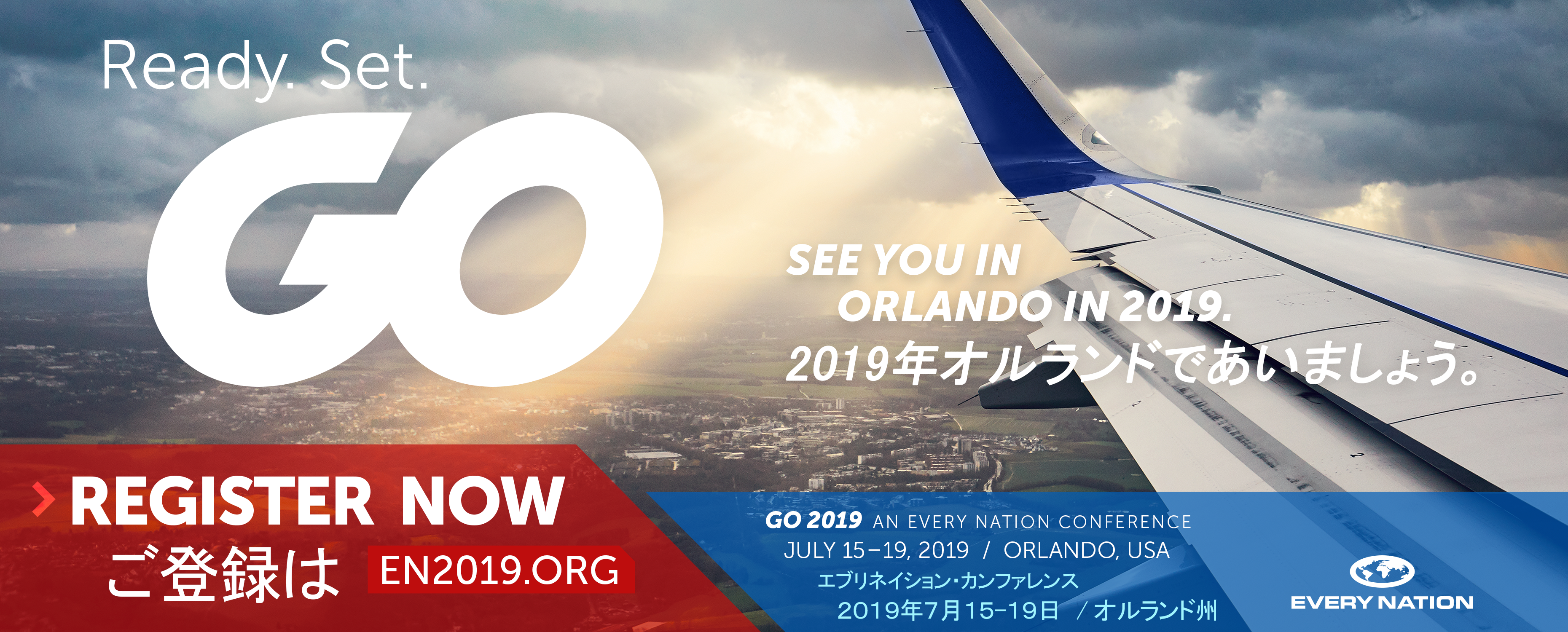 Ready. Set.

GO

SEE YOU IN ORLANDO IN 2019.
2019年オルランドであいましょう。

REGISTER NOW
ご登録は EN2019.ORG

GO 2019 AN EVERY NATION CONFERENCE
JULY 15–19, 2019 / ORLANDO, USA
エブリネイション・カンファレンス
2019年7月15–19日 / オルランド州

EVERY NATION